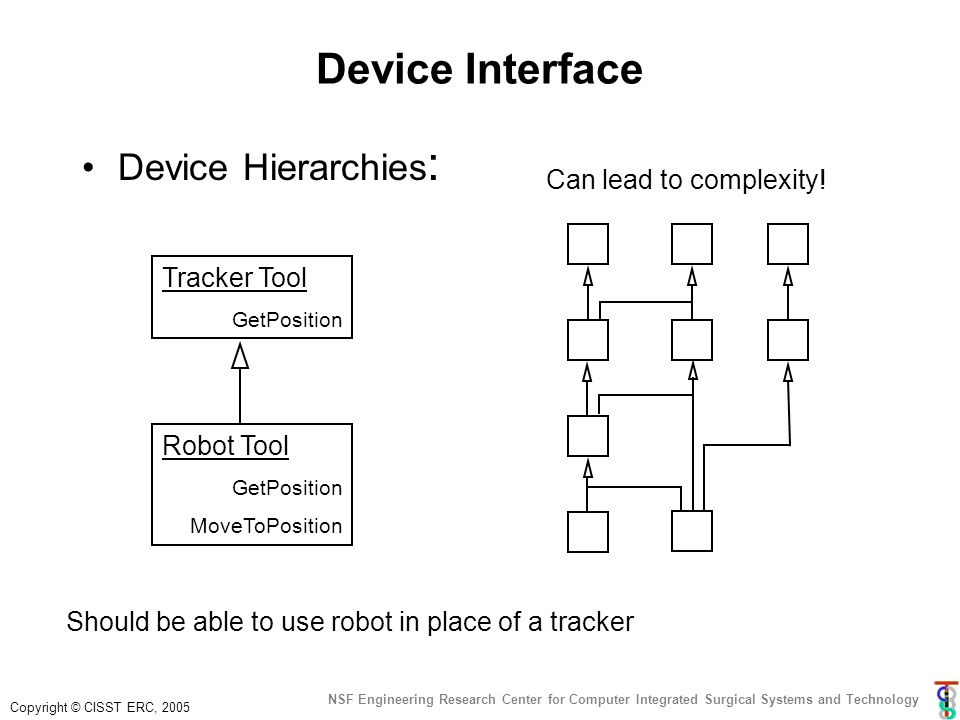 Device Interface

• Device Hierarchies:

Can lead to complexity!

Tracker Tool

GetPosition

Robot Tool

GetPosition

MoveToPosition

Should be able to use robot in place of a tracker

Copyright © CISST ERC, 2005

NSF Engineering Research Center for Computer Integrated Surgical Systems and Technology